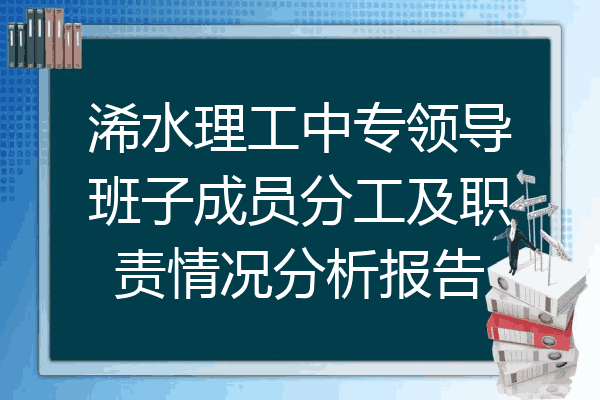 浠水理工中专领导班子成员分工及职责情况分析报告